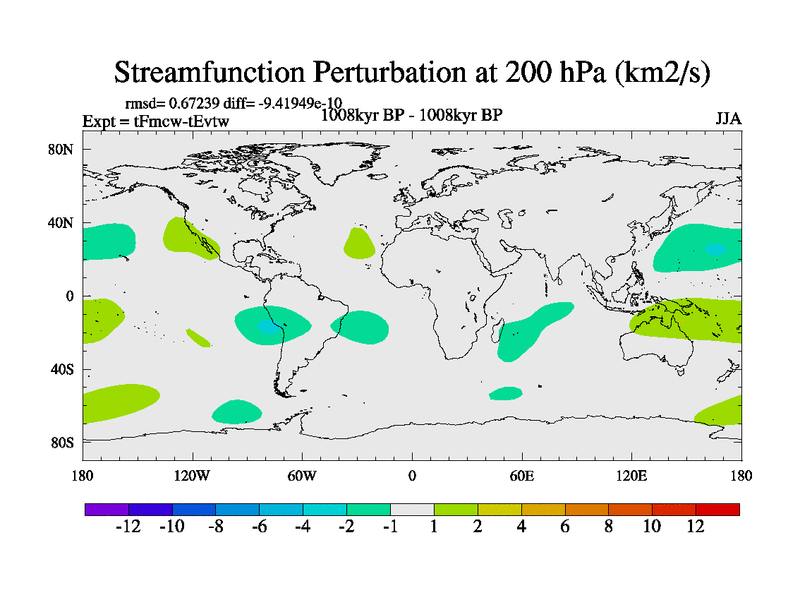 Streamfunction Perturbation at 200 hPa (km2/s)

rmsd= 0.67239 diff= -9.41949e-10
Expt = tFmcw-tEvtw
1008kyr BP - 1008kyr BP
JJA

80N
40N
0
40S
80S

180
120W
60W
0
60E
120E
180

-12 -10 -8 -6 -4 -2 -1 1 2 4 6 8 10 12